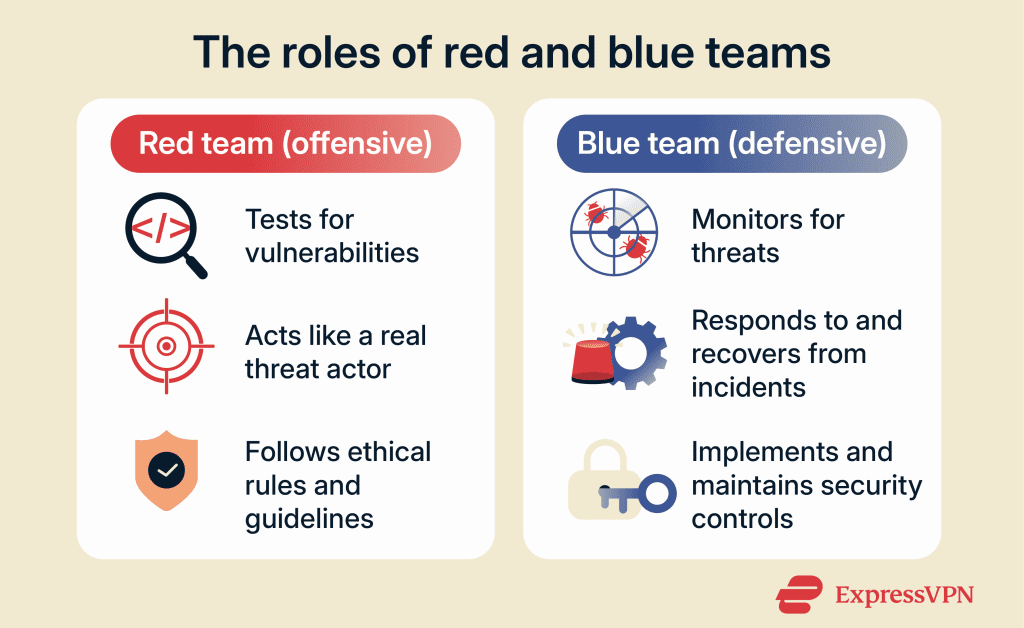 The roles of red and blue teams

Red team (offensive)

</>

Tests for vulnerabilities

Acts like a real threat actor

Follows ethical rules and guidelines

Blue team (defensive)

Monitors for threats

Responds to and recovers from incidents

Implements and maintains security controls

ExpressVPN